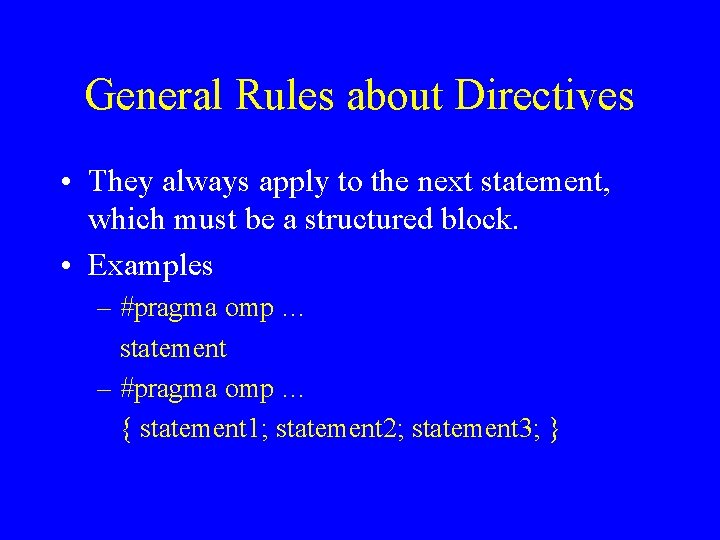 General Rules about Directives

• They always apply to the next statement, which must be a structured block.

• Examples

– #pragma omp …
statement

– #pragma omp …
{ statement1; statement2; statement3; }